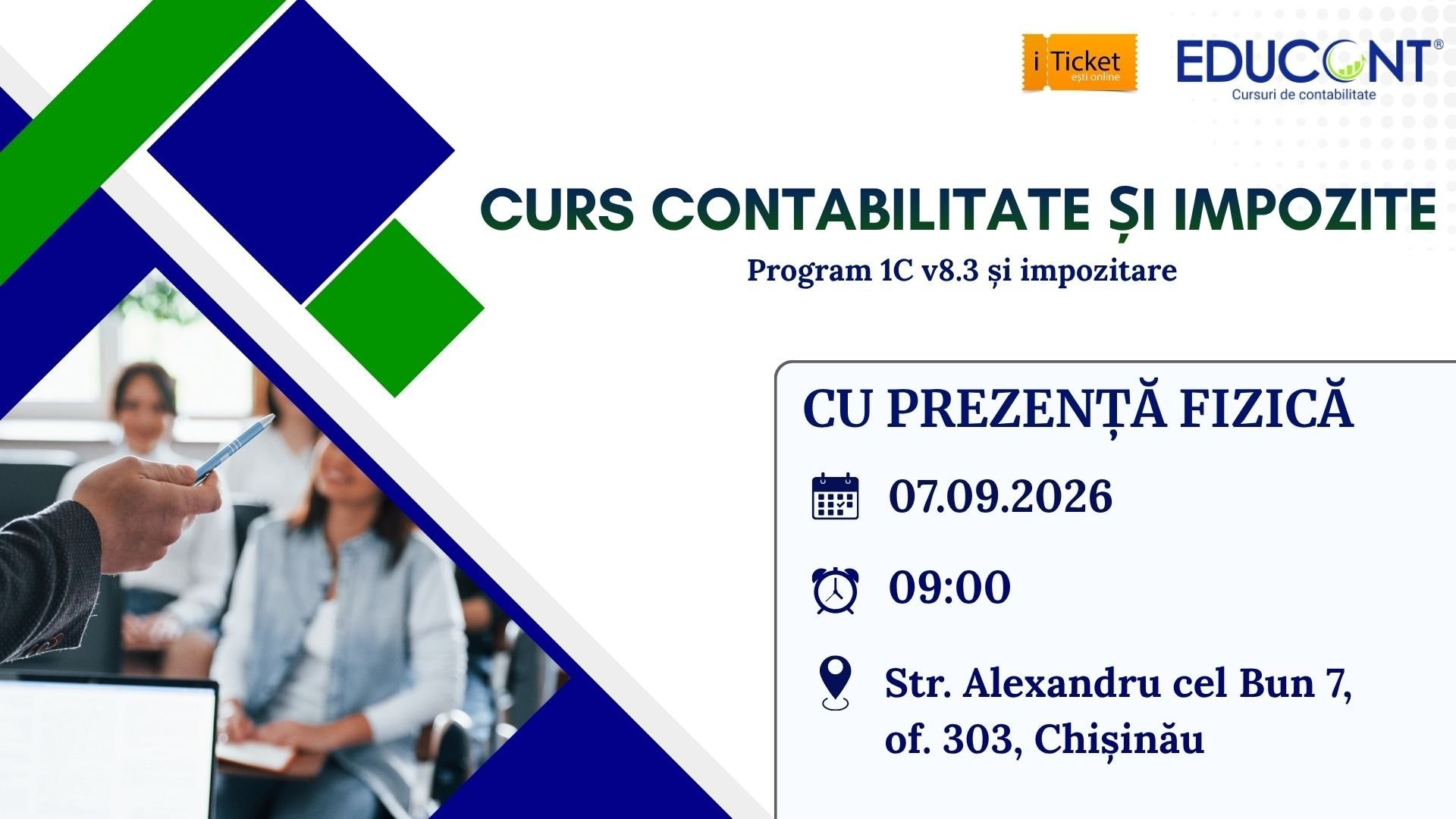 i Ticket
ești online

EDUCONT®
Cursuri de contabilitate

CURS CONTABILITATE ȘI IMPOZITE

Program 1C v8.3 și impozitare

CU PREZENȚĂ FIZICĂ

07.09.2026

09:00

Str. Alexandru cel Bun 7, of. 303, Chișinău